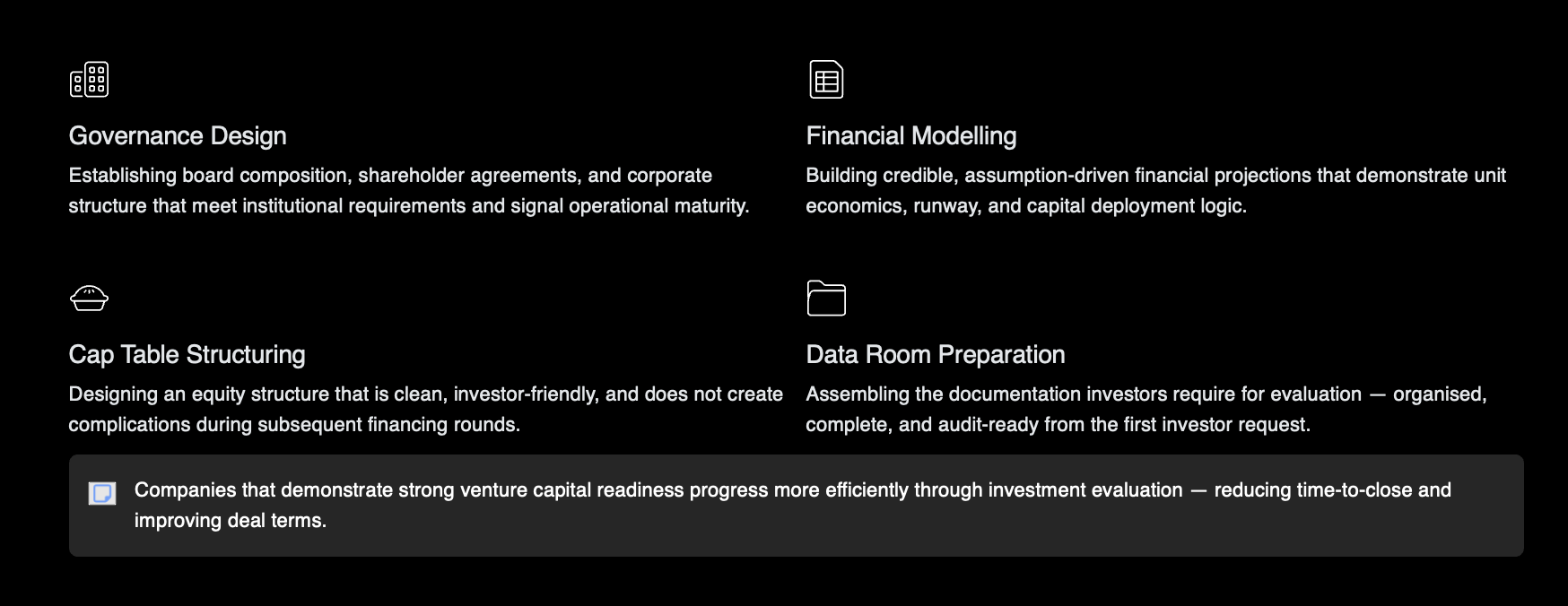 Governance Design

Establishing board composition, shareholder agreements, and corporate structure that meet institutional requirements and signal operational maturity.

Financial Modelling

Building credible, assumption-driven financial projections that demonstrate unit economics, runway, and capital deployment logic.

Cap Table Structuring

Designing an equity structure that is clean, investor-friendly, and does not create complications during subsequent financing rounds.

Data Room Preparation

Assembling the documentation investors require for evaluation — organised, complete, and audit-ready from the first investor request.

Companies that demonstrate strong venture capital readiness progress more efficiently through investment evaluation — reducing time-to-close and improving deal terms.